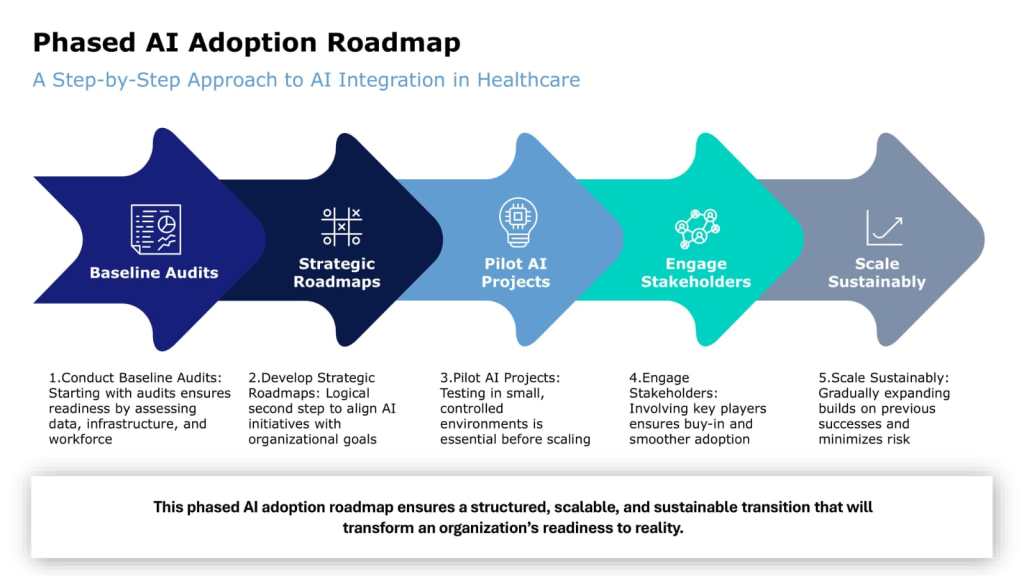 Phased AI Adoption Roadmap

A Step-by-Step Approach to AI Integration in Healthcare

Baseline Audits

Strategic Roadmaps

Pilot AI Projects

Engage Stakeholders

Scale Sustainably

1.Conduct Baseline Audits: Starting with audits ensures readiness by assessing data, infrastructure, and workforce

2.Develop Strategic Roadmaps: Logical second step to align AI initiatives with organizational goals

3.Pilot AI Projects: Testing in small, controlled environments is essential before scaling

4.Engage Stakeholders: Involving key players ensures buy-in and smoother adoption

5.Scale Sustainably: Gradually expanding builds on previous successes and minimizes risk

This phased AI adoption roadmap ensures a structured, scalable, and sustainable transition that will transform an organization's readiness to reality.